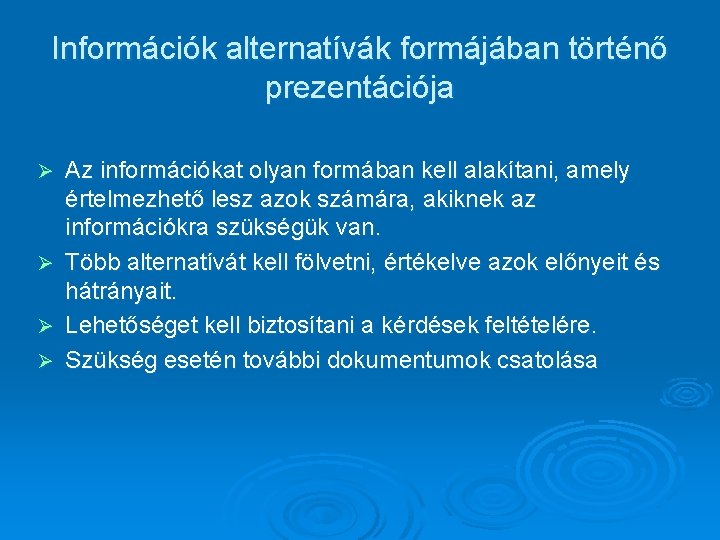 Információk alternatívák formájában történő prezentációja

➢ Az információkat olyan formában kell alakítani, amely értelmezhető lesz azok számára, akiknek az információkra szükségük van.
➢ Több alternatívát kell fölvetni, értékelve azok előnyeit és hátrányait.
➢ Lehetőséget kell biztosítani a kérdések feltételére.
➢ Szükség esetén további dokumentumok csatolása